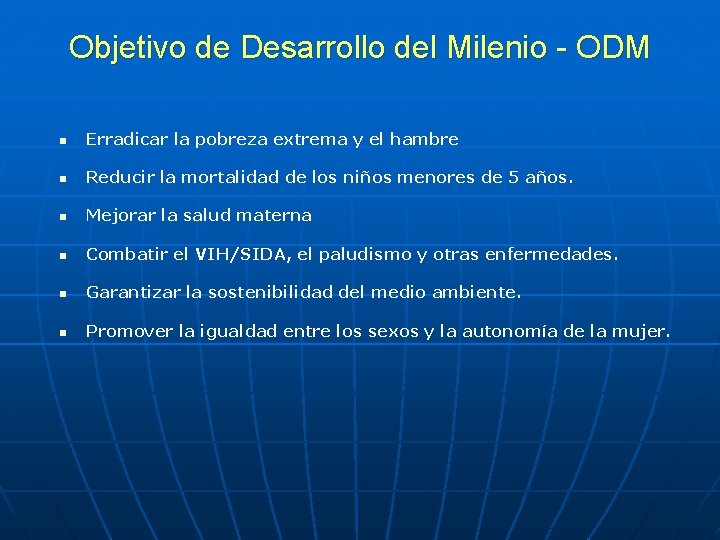 Objetivo de Desarrollo del Milenio - ODM

- Erradicar la pobreza extrema y el hambre
- Reducir la mortalidad de los niños menores de 5 años.
- Mejorar la salud materna
- Combatir el VIH/SIDA, el paludismo y otras enfermedades.
- Garantizar la sostenibilidad del medio ambiente.
- Promover la igualdad entre los sexos y la autonomía de la mujer.